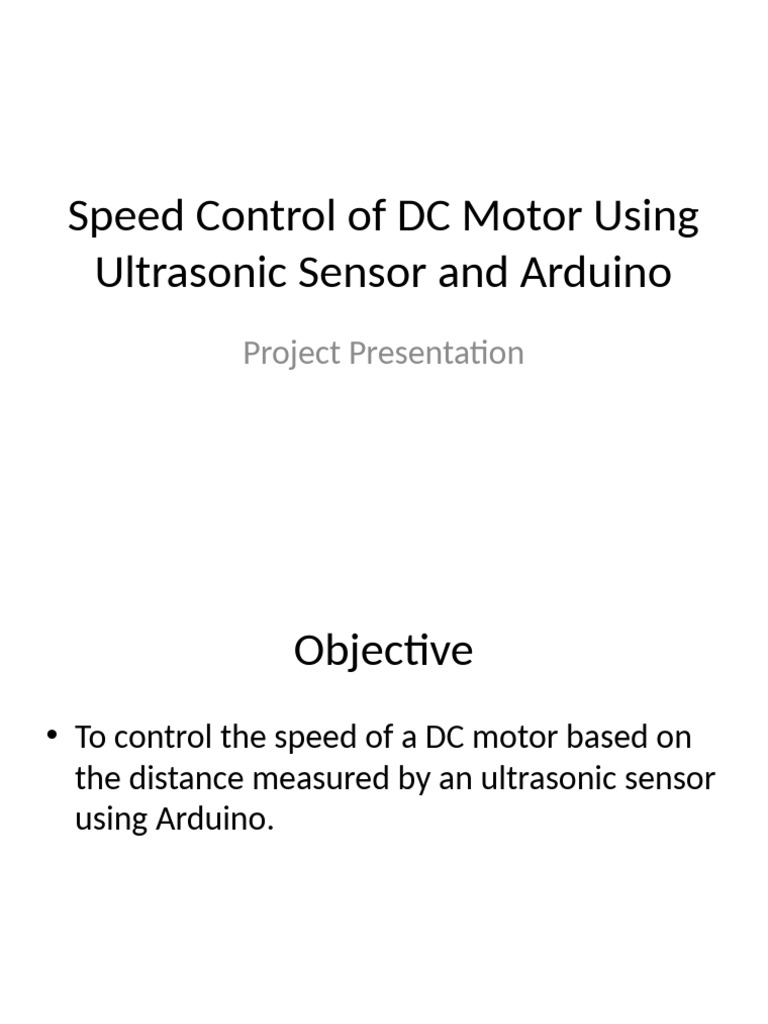 Speed Control of DC Motor Using Ultrasonic Sensor and Arduino

Project Presentation

Objective

• To control the speed of a DC motor based on the distance measured by an ultrasonic sensor using Arduino.